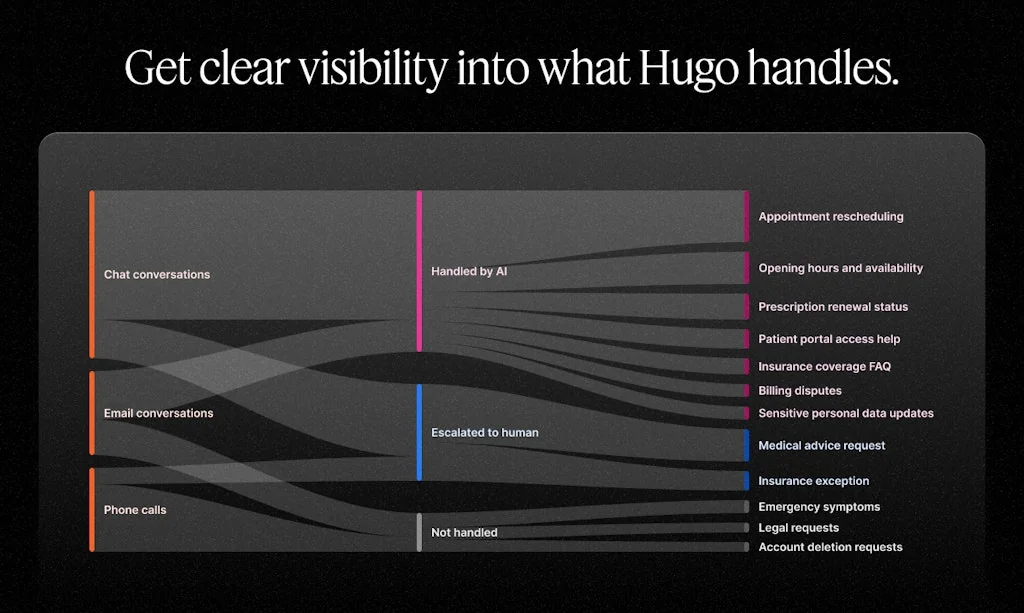 Get clear visibility into what Hugo handles.

Chat conversations

Email conversations

Phone calls

Handled by AI

Escalated to human

Not handled

Appointment rescheduling

Opening hours and availability

Prescription renewal status

Patient portal access help

Insurance coverage FAQ

Billing disputes

Sensitive personal data updates

Medical advice request

Insurance exception

Emergency symptoms

Legal requests

Account deletion requests